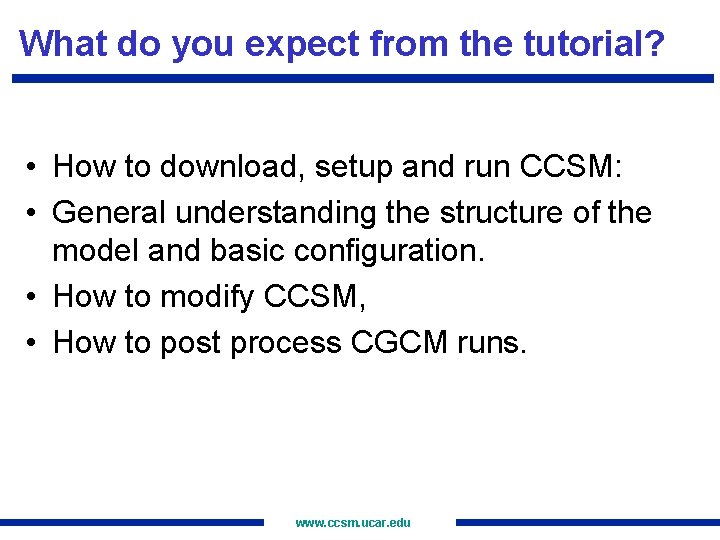 What do you expect from the tutorial?

• How to download, setup and run CCSM:
• General understanding the structure of the model and basic configuration.
• How to modify CCSM,
• How to post process CGCM runs.

www.ccsm.ucar.edu